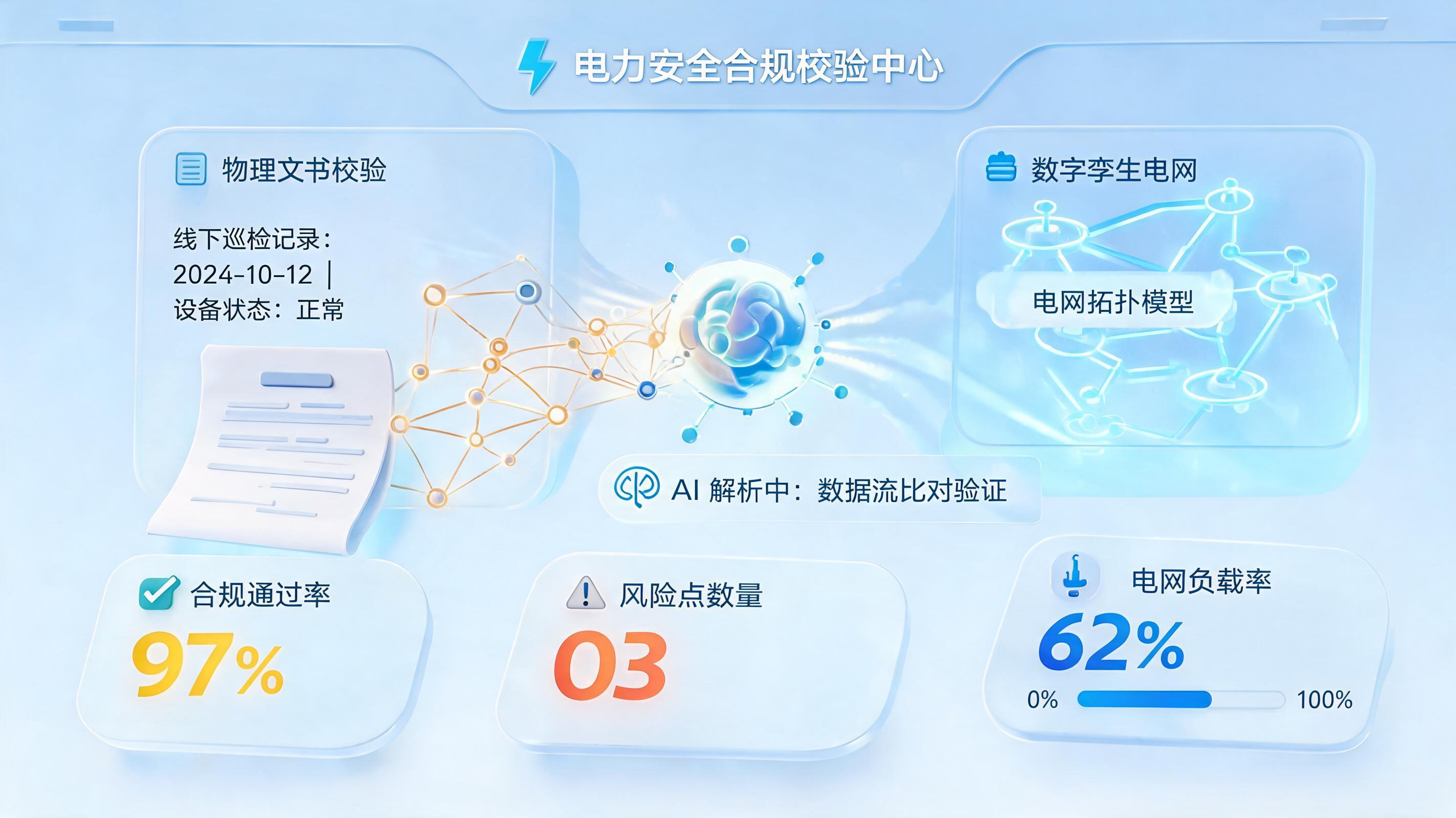 电力安全合规校验中心

物理文书校验

线下巡检记录：
2024-10-12 |
设备状态：正常

数字孪生电网

电网拓扑模型

AI 解析中：数据流比对验证

合规通过率
97%

风险点数量
03

电网负载率
62%
0% 100%